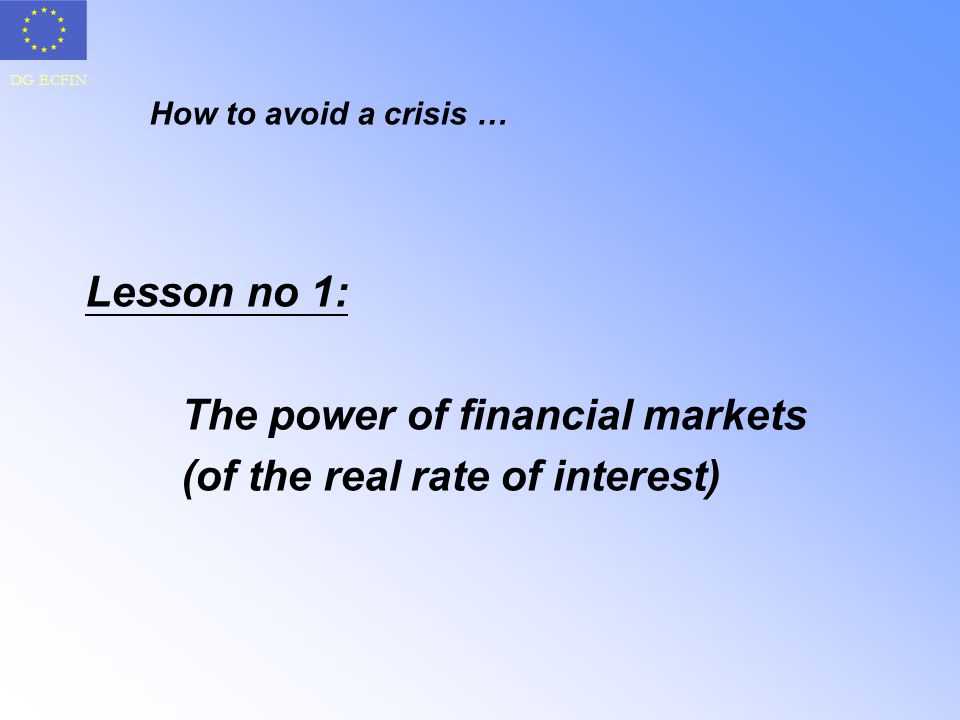 DG ECFIN

How to avoid a crisis …

Lesson no 1:

The power of financial markets
(of the real rate of interest)